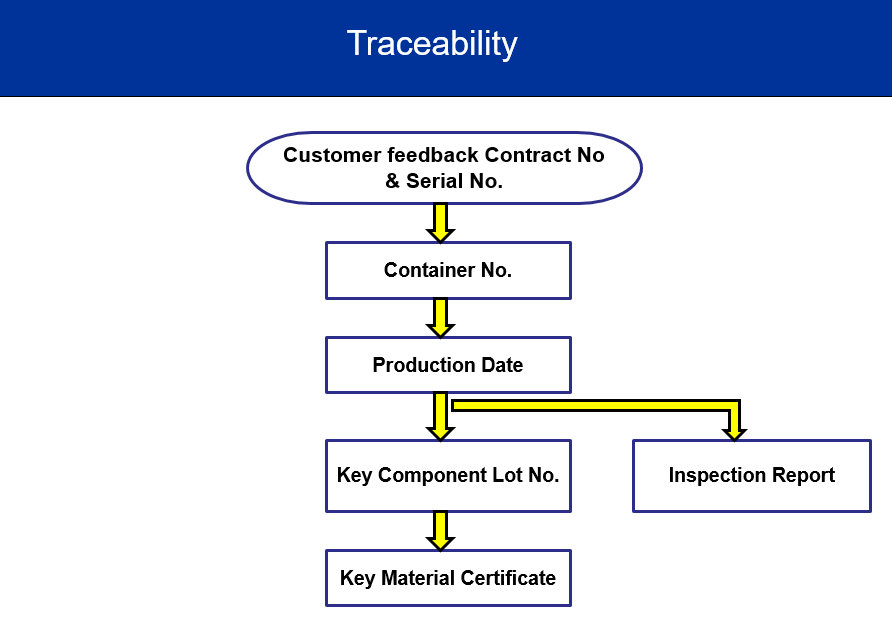 Traceability

Customer feedback Contract No & Serial No.

Container No.

Production Date

Key Component Lot No.

Inspection Report

Key Material Certificate